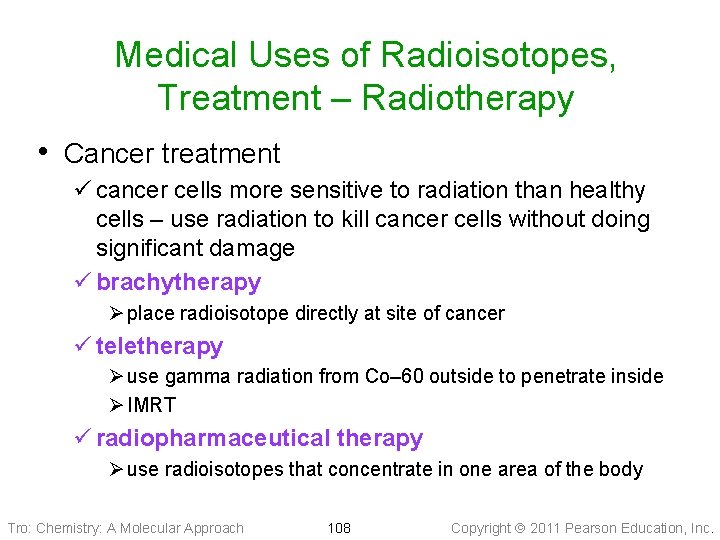 Medical Uses of Radioisotopes, Treatment – Radiotherapy

• Cancer treatment
✓ cancer cells more sensitive to radiation than healthy cells – use radiation to kill cancer cells without doing significant damage
✓ brachytherapy
➢ place radioisotope directly at site of cancer
✓ teletherapy
➢ use gamma radiation from Co–60 outside to penetrate inside
➢ IMRT
✓ radiopharmaceutical therapy
➢ use radioisotopes that concentrate in one area of the body

Tro: Chemistry: A Molecular Approach 108 Copyright © 2011 Pearson Education, Inc.